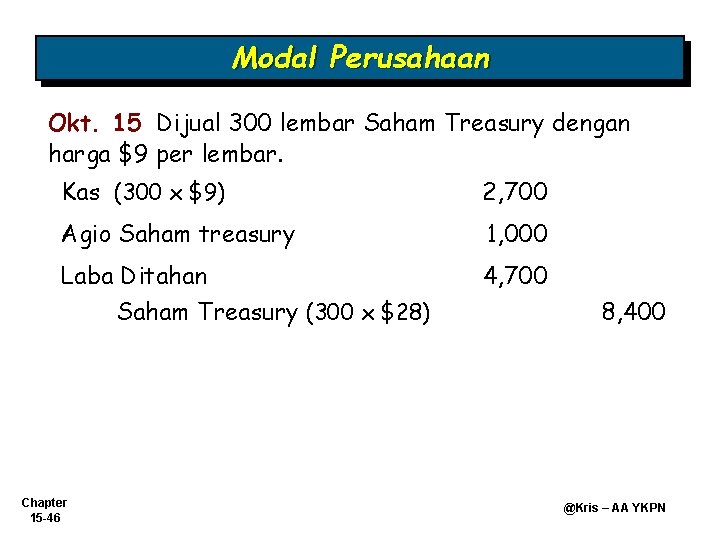 Modal Perusahaan

Okt. 15 Dijual 300 lembar Saham Treasury dengan harga \$9 per lembar.

| | | |
|---|---|---|
| Kas (300 x \$9) | 2,700 | |
| Agio Saham treasury | 1,000 | |
| Laba Ditahan | 4,700 | |
| Saham Treasury (300 x \$28) | | 8,400 |

Chapter 15-46

@Kris – AA YKPN